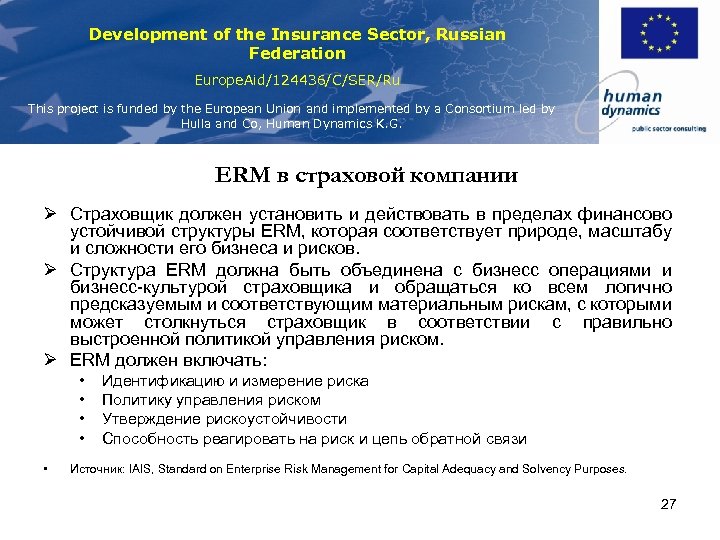 Development of the Insurance Sector, Russian Federation

EuropeAid/124436/C/SER/Ru

This project is funded by the European Union and implemented by a Consortium led by Hulla and Co, Human Dynamics K.G.

human dynamics
public sector consulting

ERM в страховой компании

➢ Страховщик должен установить и действовать в пределах финансово устойчивой структуры ERM, которая соответствует природе, масштабу и сложности его бизнеса и рисков.

➢ Структура ERM должна быть объединена с бизнесс операциями и бизнесс-культурой страховщика и обращаться ко всем логично предсказуемым и соответствующим материальным рискам, с которыми может столкнуться страховщик в соответствии с правильно выстроенной политикой управления риском.

➢ ERM должен включать:
• Идентификацию и измерение риска
• Политику управления риском
• Утверждение рискоустойчивости
• Способность реагировать на риск и цепь обратной связи

• Источник: IAIS, Standard on Enterprise Risk Management for Capital Adequacy and Solvency Purposes.

27